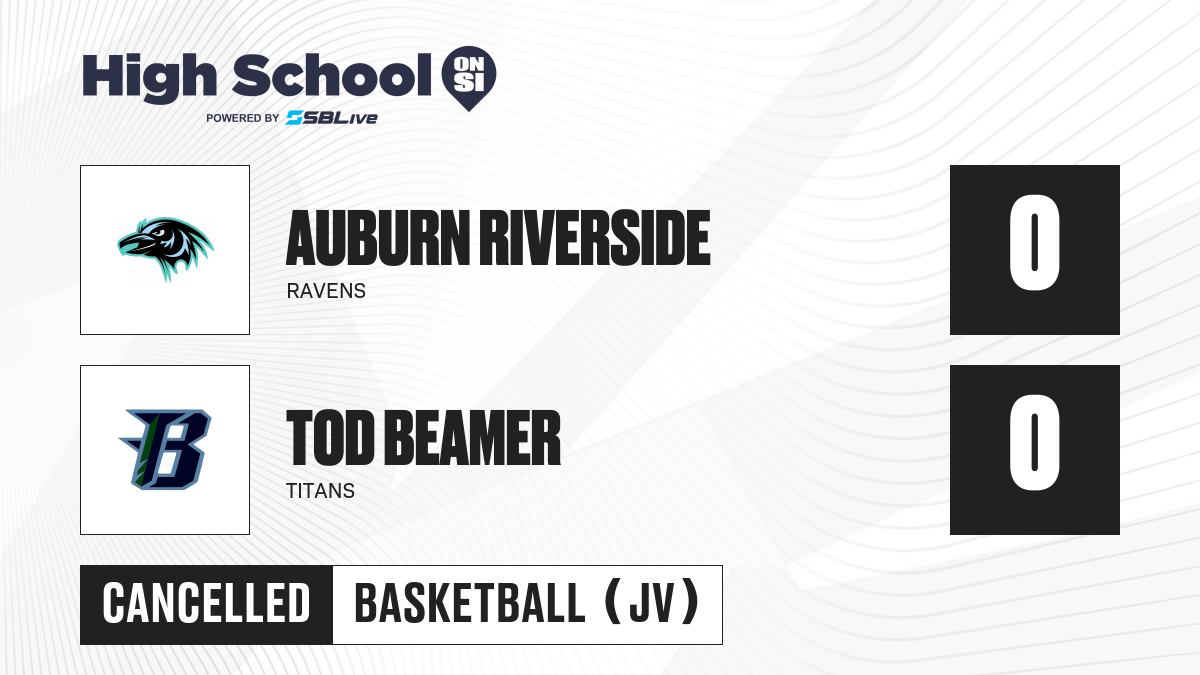 High School ON SI
POWERED BY SBLive

AUBURN RIVERSIDE
RAVENS

0

TOD BEAMER
TITANS

0

CANCELLED

BASKETBALL (JV)